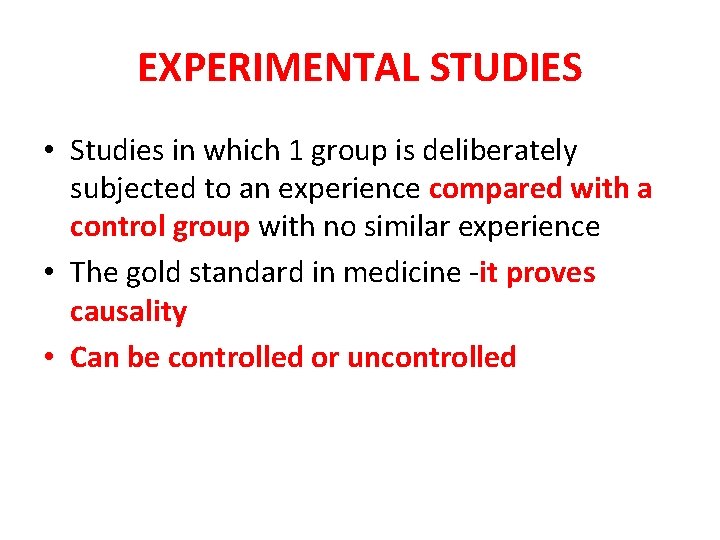 EXPERIMENTAL STUDIES

• Studies in which 1 group is deliberately subjected to an experience compared with a control group with no similar experience
• The gold standard in medicine -it proves causality
• Can be controlled or uncontrolled